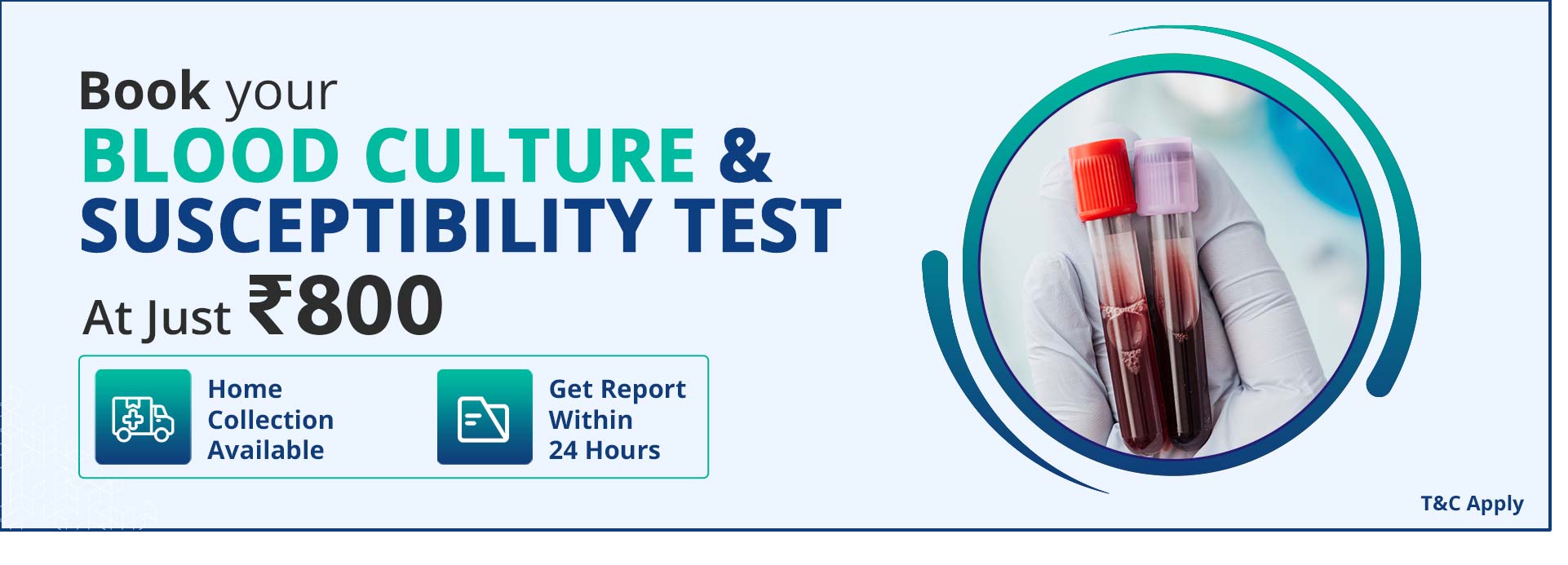 Book your
BLOOD CULTURE &
SUSCEPTIBILITY TEST
At Just ₹800

Home Collection Available

Get Report Within 24 Hours

T&C Apply